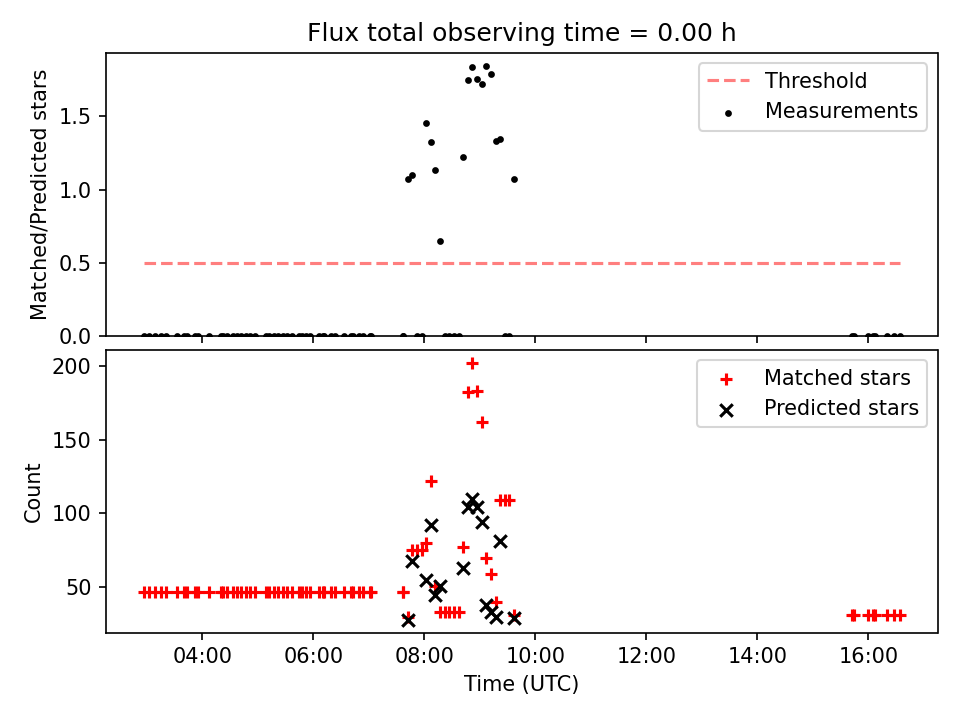 Flux total observing time = 0.00 h

Matched/Predicted stars

1.5
1.0
0.5
0.0

Threshold
Measurements

Count

200
150
100
50

Matched stars
Predicted stars

04:00
06:00
08:00
10:00
12:00
14:00
16:00

Time (UTC)